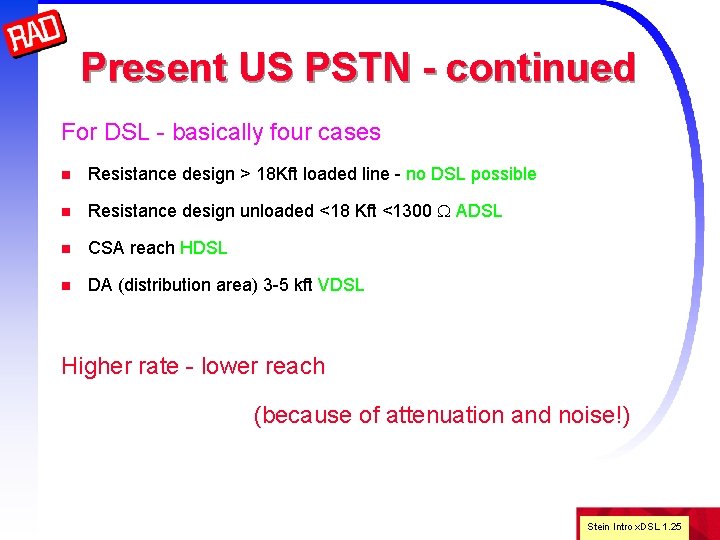 RAD

Present US PSTN - continued

For DSL - basically four cases

- Resistance design > 18Kft loaded line - no DSL possible
- Resistance design unloaded <18 Kft <1300 $\Omega$ ADSL
- CSA reach HDSL
- DA (distribution area) 3-5 kft VDSL

Higher rate - lower reach

(because of attenuation and noise!)

Stein Intro xDSL 1.25